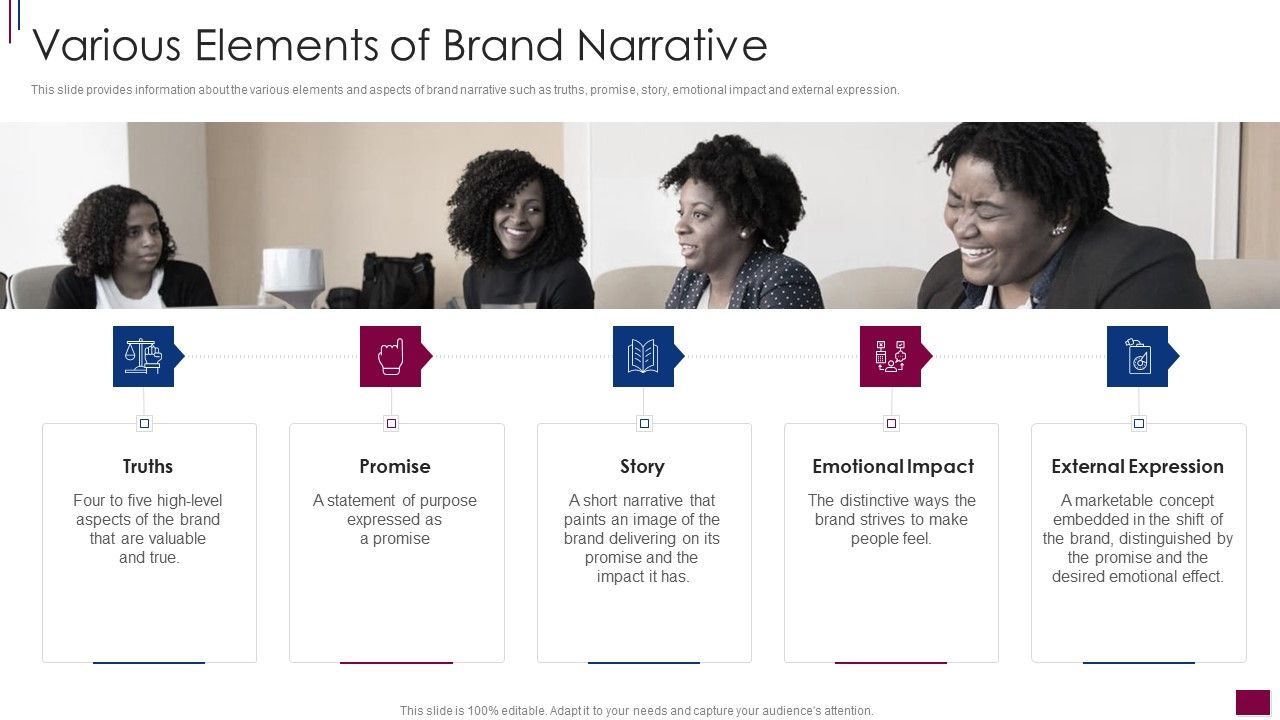 Various Elements of Brand Narrative

This slide provides information about the various elements and aspects of brand narrative such as truths, promise, story, emotional impact and external expression.

Truths
Four to five high-level aspects of the brand that are valuable and true.

Promise
A statement of purpose expressed as a promise

Story
A short narrative that paints an image of the brand delivering on its promise and the impact it has.

Emotional Impact
The distinctive ways the brand strives to make people feel.

External Expression
A marketable concept embedded in the shift of the brand, distinguished by the promise and the desired emotional effect.

This slide is 100% editable. Adapt it to your needs and capture your audience's attention.